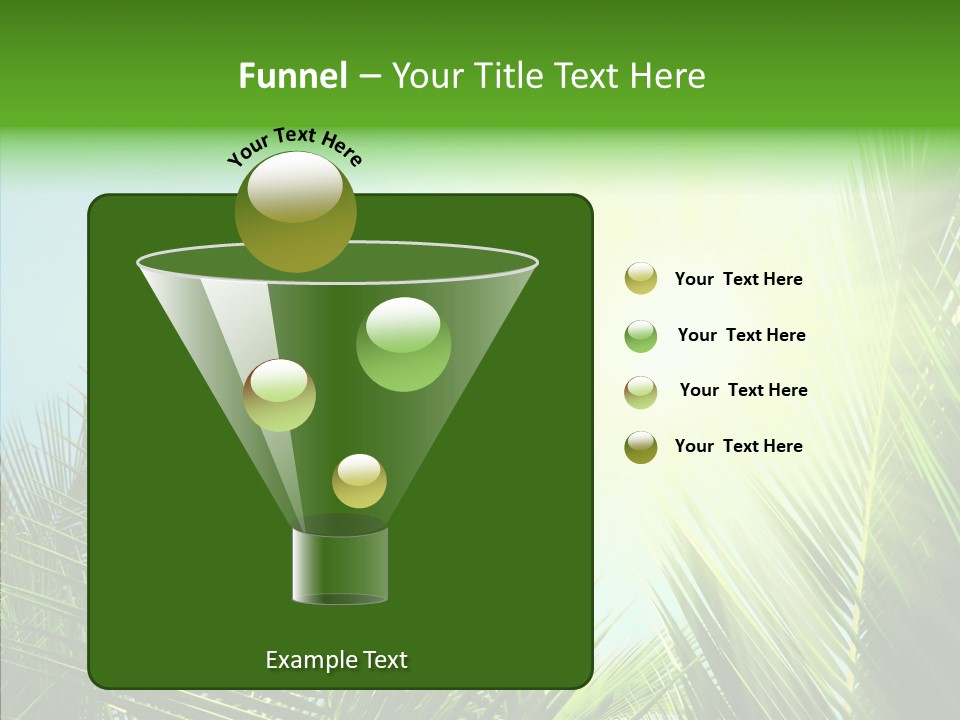 Funnel – Your Title Text Here

Your Text Here

Example Text

Your Text Here

Your Text Here

Your Text Here

Your Text Here